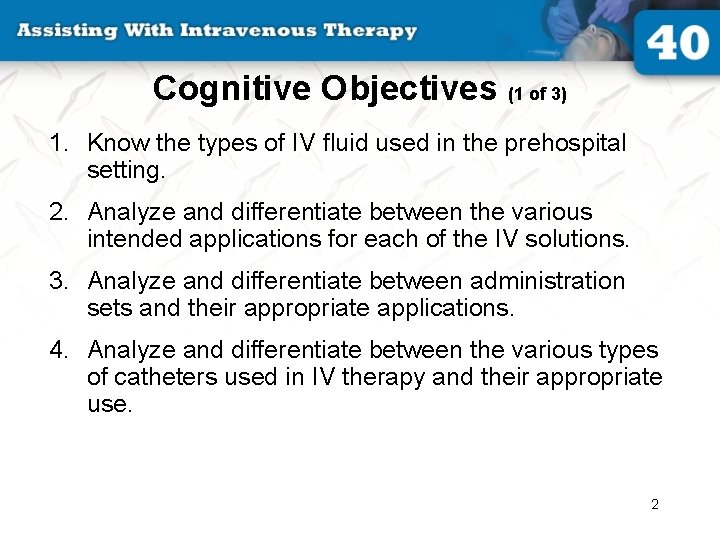 Assisting With Intravenous Therapy

40

Cognitive Objectives (1 of 3)

1. Know the types of IV fluid used in the prehospital setting.

2. Analyze and differentiate between the various intended applications for each of the IV solutions.

3. Analyze and differentiate between administration sets and their appropriate applications.

4. Analyze and differentiate between the various types of catheters used in IV therapy and their appropriate use.

2